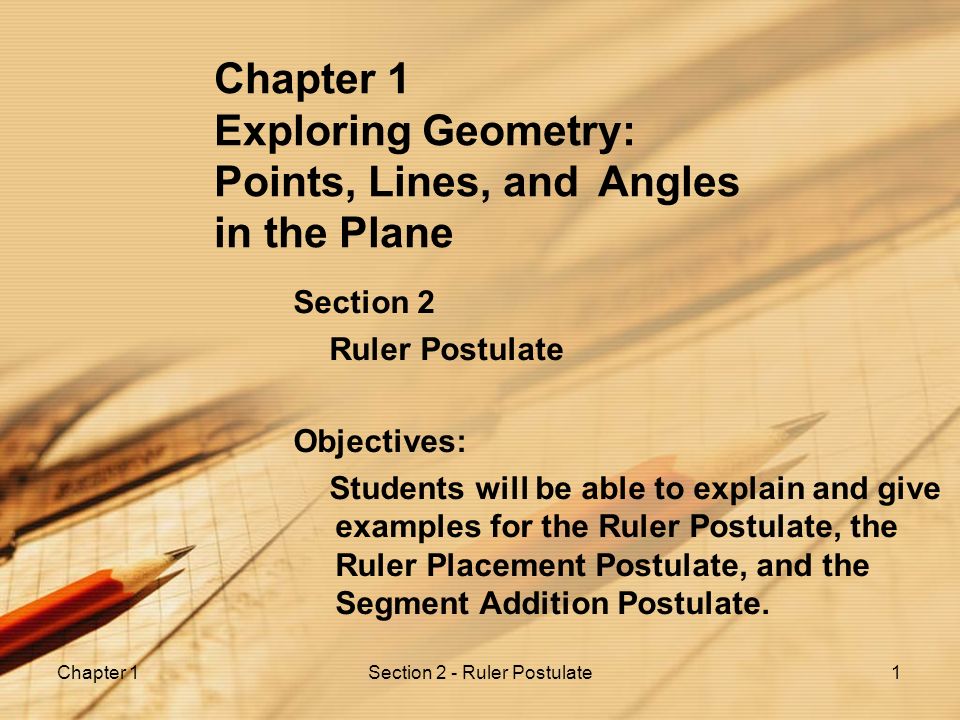 Chapter 1
Exploring Geometry: Points, Lines, and Angles in the Plane

Section 2

Ruler Postulate

Objectives:

Students will be able to explain and give examples for the Ruler Postulate, the Ruler Placement Postulate, and the Segment Addition Postulate.

Chapter 1

Section 2 - Ruler Postulate

1